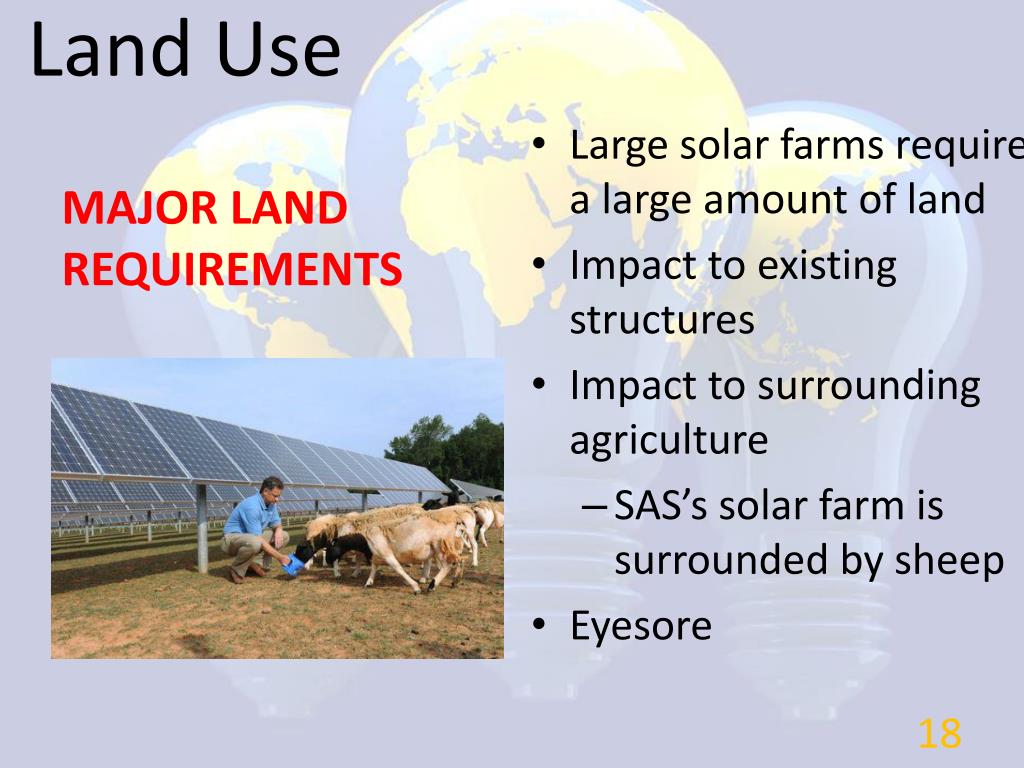 Land Use

MAJOR LAND REQUIREMENTS

• Large solar farms require a large amount of land
• Impact to existing structures
• Impact to surrounding agriculture
– SAS's solar farm is surrounded by sheep
• Eyesore

18